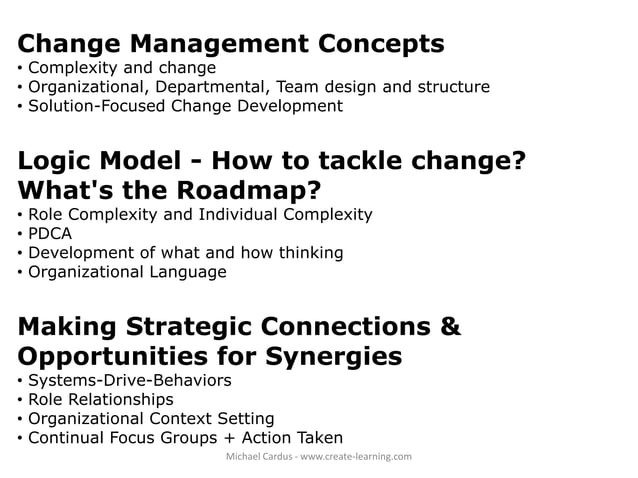 Change Management Concepts
• Complexity and change
• Organizational, Departmental, Team design and structure
• Solution-Focused Change Development

Logic Model - How to tackle change? What's the Roadmap?
• Role Complexity and Individual Complexity
• PDCA
• Development of what and how thinking
• Organizational Language

Making Strategic Connections & Opportunities for Synergies
• Systems-Drive-Behaviors
• Role Relationships
• Organizational Context Setting
• Continual Focus Groups + Action Taken

Michael Cardus - www.create-learning.com